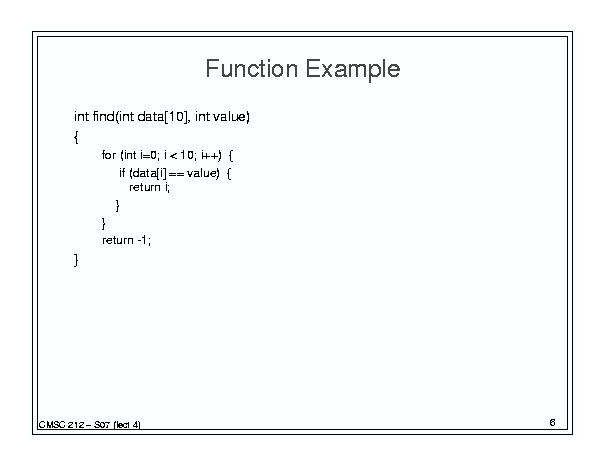 Function Example

int find(int data[10], int value)
{
for (int i=0; i < 10; i++) {
if (data[i] == value) {
return i;
}
}
return -1;
}

CMSC 212 – S07 (lect 4)

6